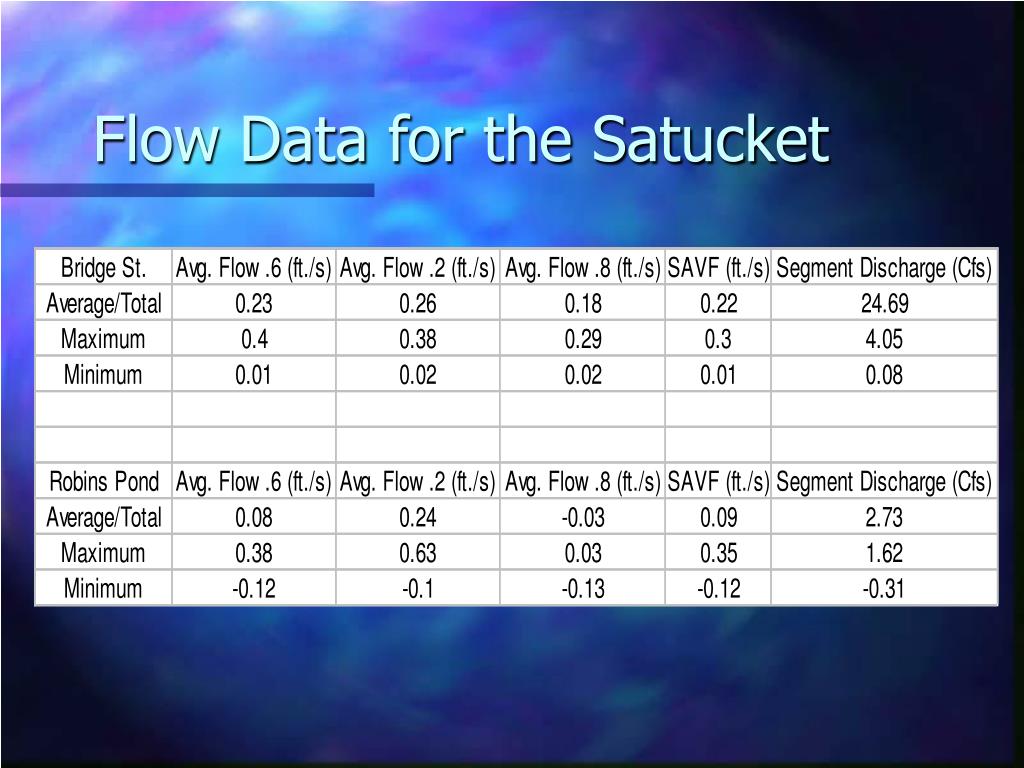 Flow Data for the Satucket

| Bridge St. | Avg. Flow .6 (ft./s) | Avg. Flow .2 (ft./s) | Avg. Flow .8 (ft./s) | SAVF (ft./s) | Segment Discharge (Cfs) |
|---|---|---|---|---|---|
| Average/Total | 0.23 | 0.26 | 0.18 | 0.22 | 24.69 |
| Maximum | 0.4 | 0.38 | 0.29 | 0.3 | 4.05 |
| Minimum | 0.01 | 0.02 | 0.02 | 0.01 | 0.08 |
| | | | | | |
| | | | | | |
| Robins Pond | Avg. Flow .6 (ft./s) | Avg. Flow .2 (ft./s) | Avg. Flow .8 (ft./s) | SAVF (ft./s) | Segment Discharge (Cfs) |
| Average/Total | 0.08 | 0.24 | -0.03 | 0.09 | 2.73 |
| Maximum | 0.38 | 0.63 | 0.03 | 0.35 | 1.62 |
| Minimum | -0.12 | -0.1 | -0.13 | -0.12 | -0.31 |